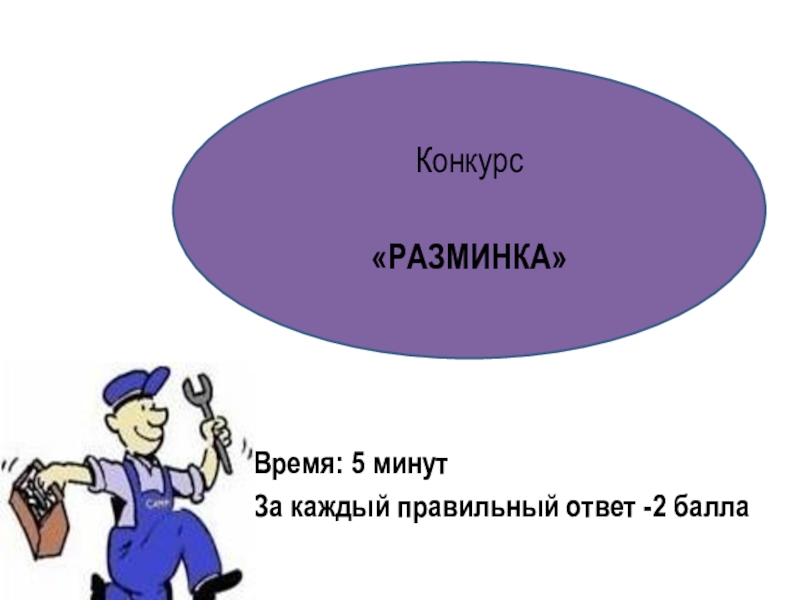 Конкурс

«РАЗМИНКА»

Время: 5 минут

За каждый правильный ответ -2 балла